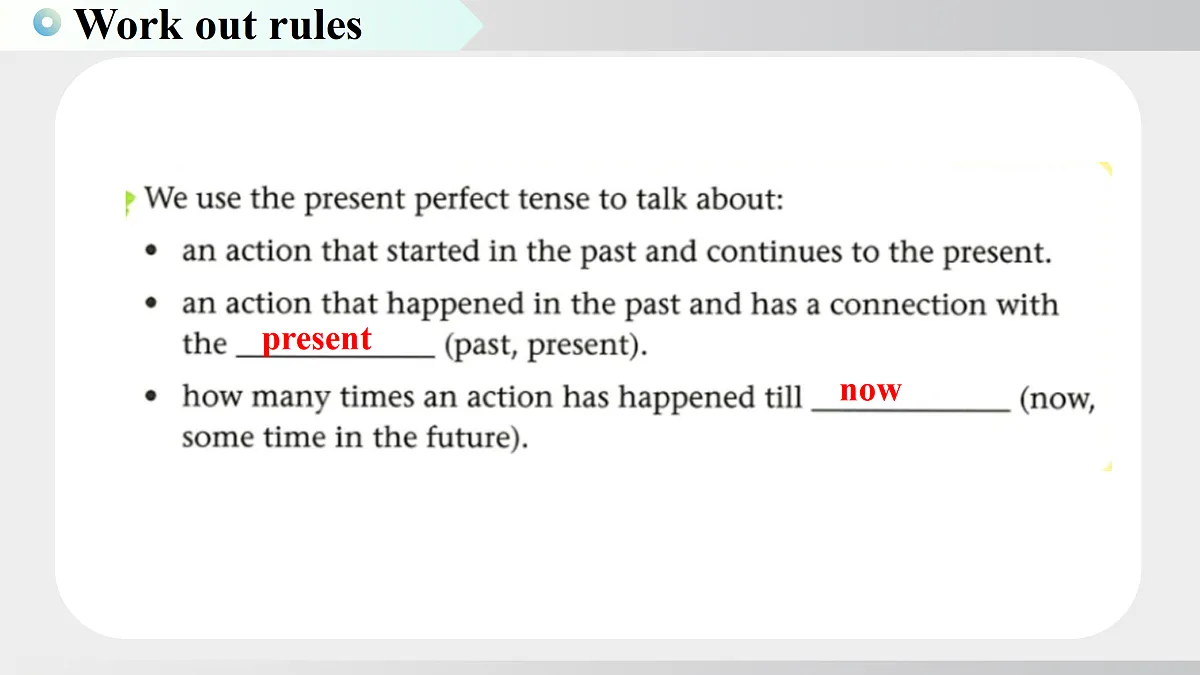 Work out rules

We use the present perfect tense to talk about:

• an action that started in the past and continues to the present.

• an action that happened in the past and has a connection with the present (past, present).

• how many times an action has happened till now (now, some time in the future).